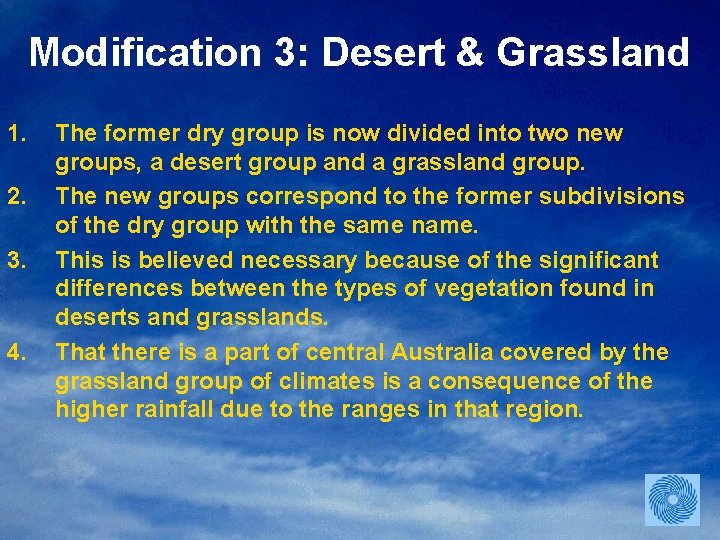 Modification 3: Desert & Grassland

1. The former dry group is now divided into two new groups, a desert group and a grassland group.

2. The new groups correspond to the former subdivisions of the dry group with the same name.

3. This is believed necessary because of the significant differences between the types of vegetation found in deserts and grasslands.

4. That there is a part of central Australia covered by the grassland group of climates is a consequence of the higher rainfall due to the ranges in that region.